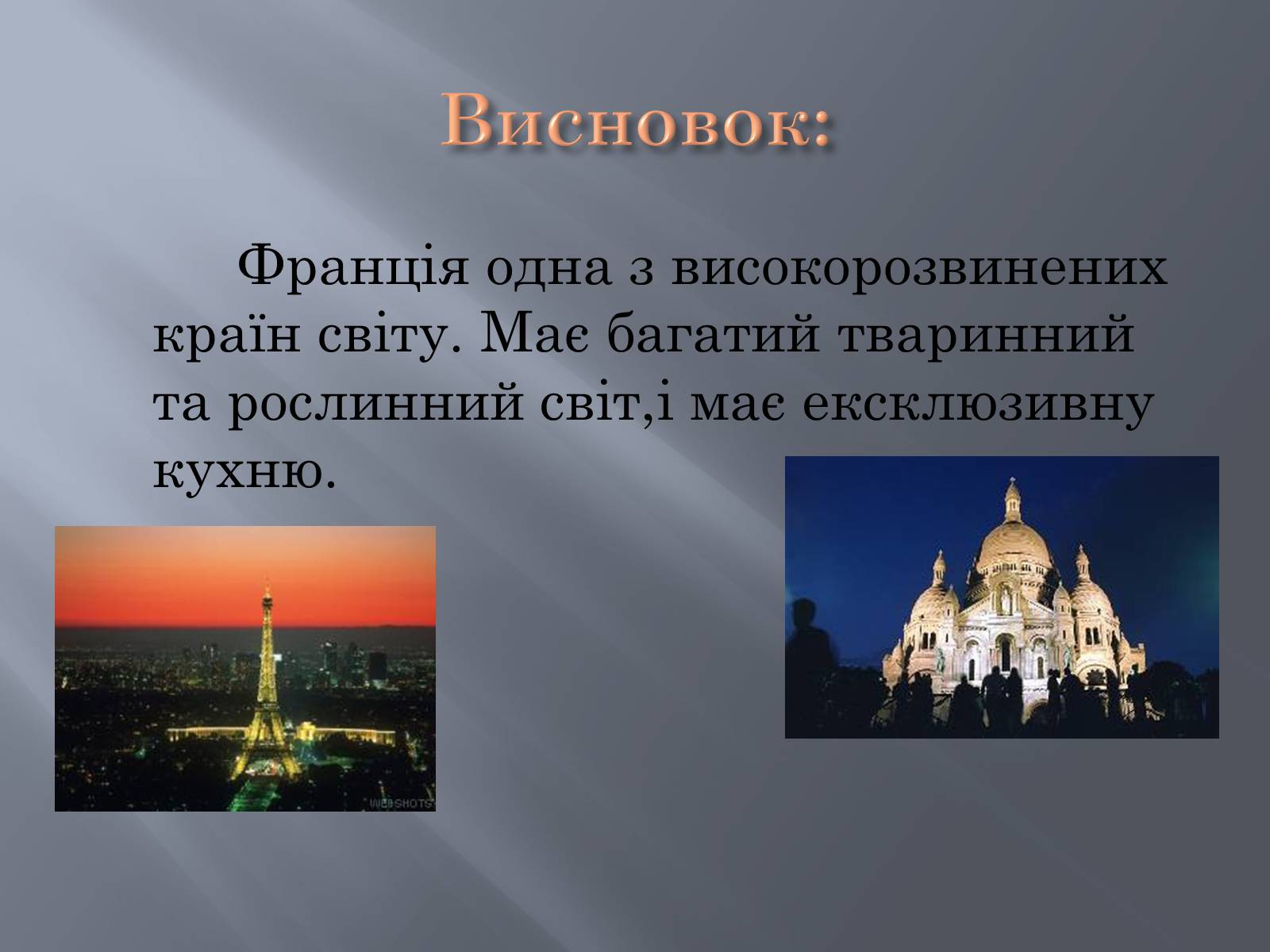 Висновок:

Франція одна з високорозвинених країн світу. Має багатий тваринний та рослинний світ,і має ексклюзивну кухню.

WEBSHOTS